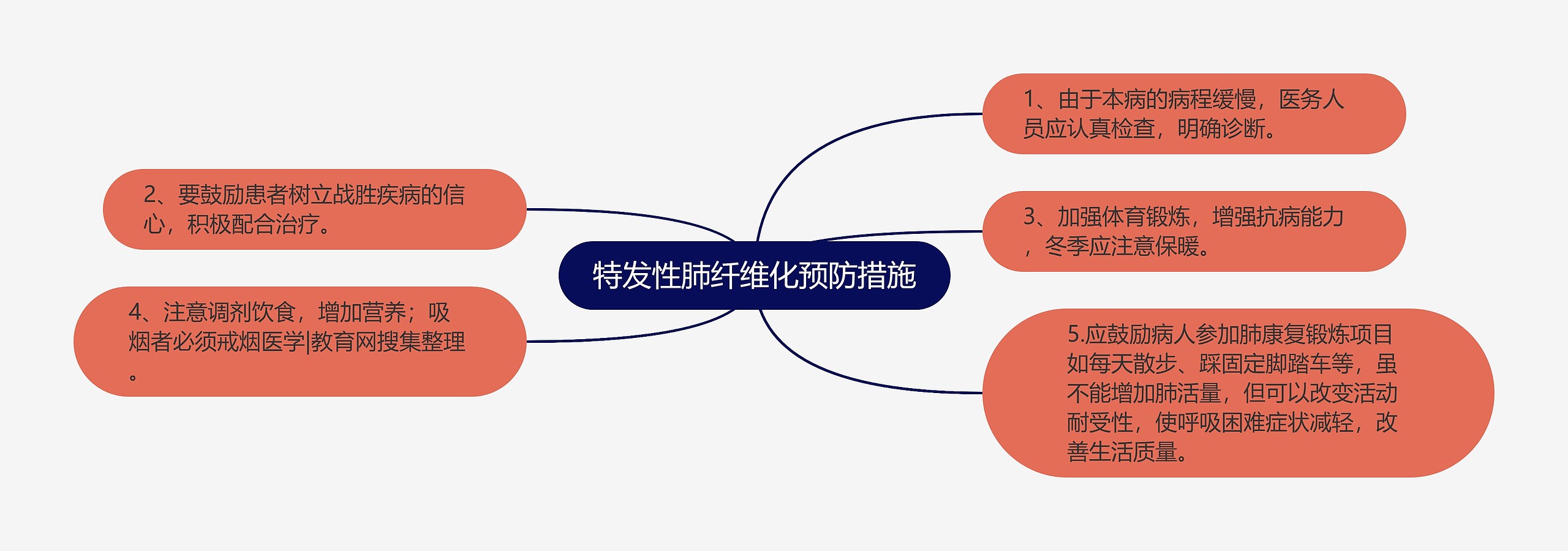 特发性肺纤维化预防措施

1、由于本病的病程缓慢，医务人员应认真检查，明确诊断。

2、要鼓励患者树立战胜疾病的信心，积极配合治疗。

3、加强体育锻炼，增强抗病能力，冬季应注意保暖。

4、注意调剂饮食，增加营养；吸烟者必须戒烟医学|教育网搜集整理。

5.应鼓励病人参加肺康复锻炼项目如每天散步、踩固定脚踏车等，虽不能增加肺活量，但可以改变活动耐受性，使呼吸困难症状减轻，改善生活质量。